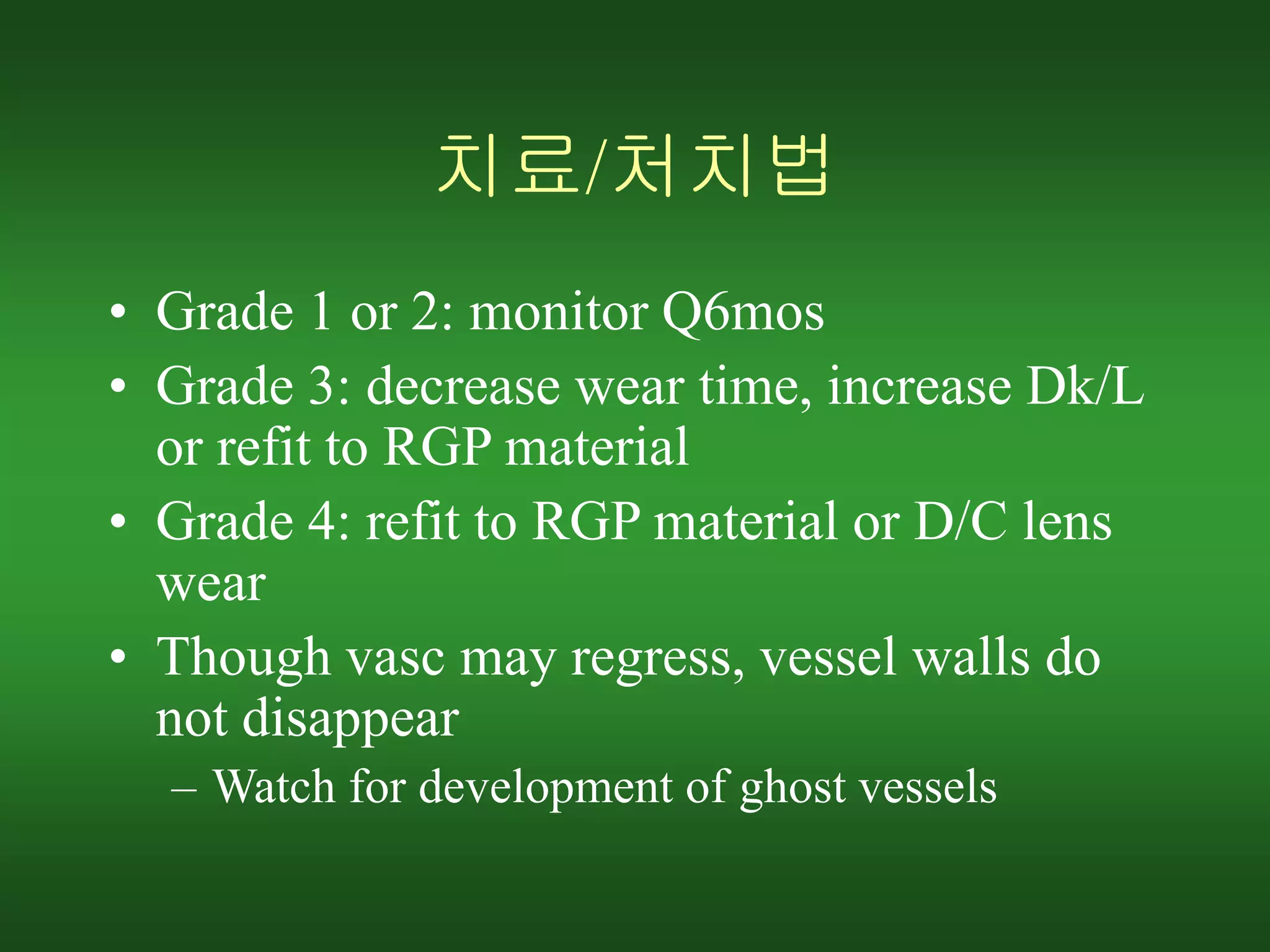 치료/처치법

• Grade 1 or 2: monitor Q6mos
• Grade 3: decrease wear time, increase Dk/L or refit to RGP material
• Grade 4: refit to RGP material or D/C lens wear
• Though vasc may regress, vessel walls do not disappear
– Watch for development of ghost vessels